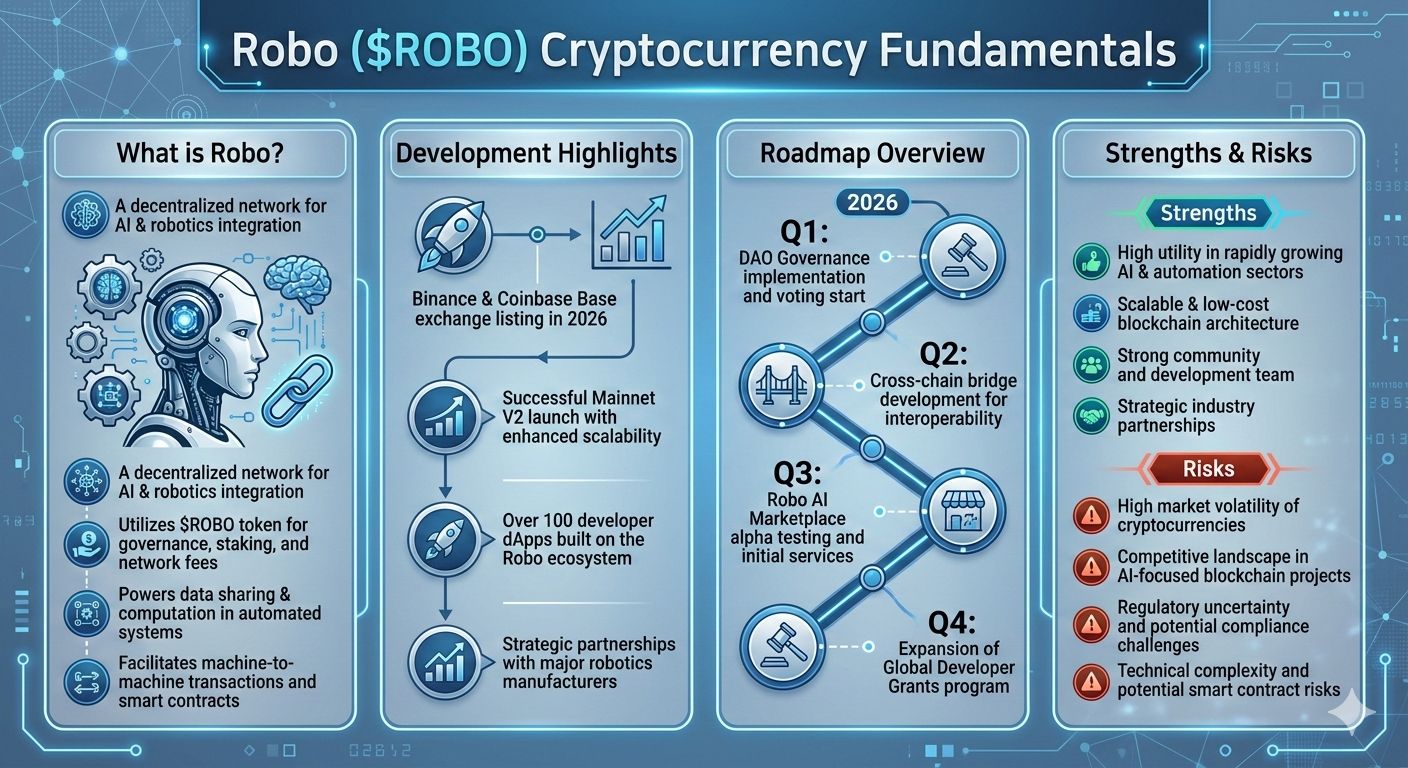 Robo ($ROBO) Cryptocurrency Fundamentals

What is Robo?

A decentralized network for AI & robotics integration

A decentralized network for AI & robotics integration

Utilizes $ROBO token for governance, staking, and network fees

Powers data sharing & computation in automated systems

Facilitates machine-to-machine transactions and smart contracts

Development Highlights

Binance & Coinbase Base exchange listing in 2026

Successful Mainnet V2 launch with enhanced scalability

Over 100 developer dApps built on the Robo ecosystem

Strategic partnerships with major robotics manufacturers

Roadmap Overview

2026

Q1: DAO Governance implementation and voting start

Q2: Cross-chain bridge development for interoperability

Q3: Robo AI Marketplace alpha testing and initial services

Q4: Expansion of Global Developer Grants program

Strengths & Risks

Strengths

High utility in rapidly growing AI & automation sectors

Scalable & low-cost blockchain architecture

Strong community and development team

Strategic industry partnerships

Risks

High market volatility of cryptocurrencies

Competitive landscape in AI-focused blockchain projects

Regulatory uncertainty and potential compliance challenges

Technical complexity and potential smart contract risks